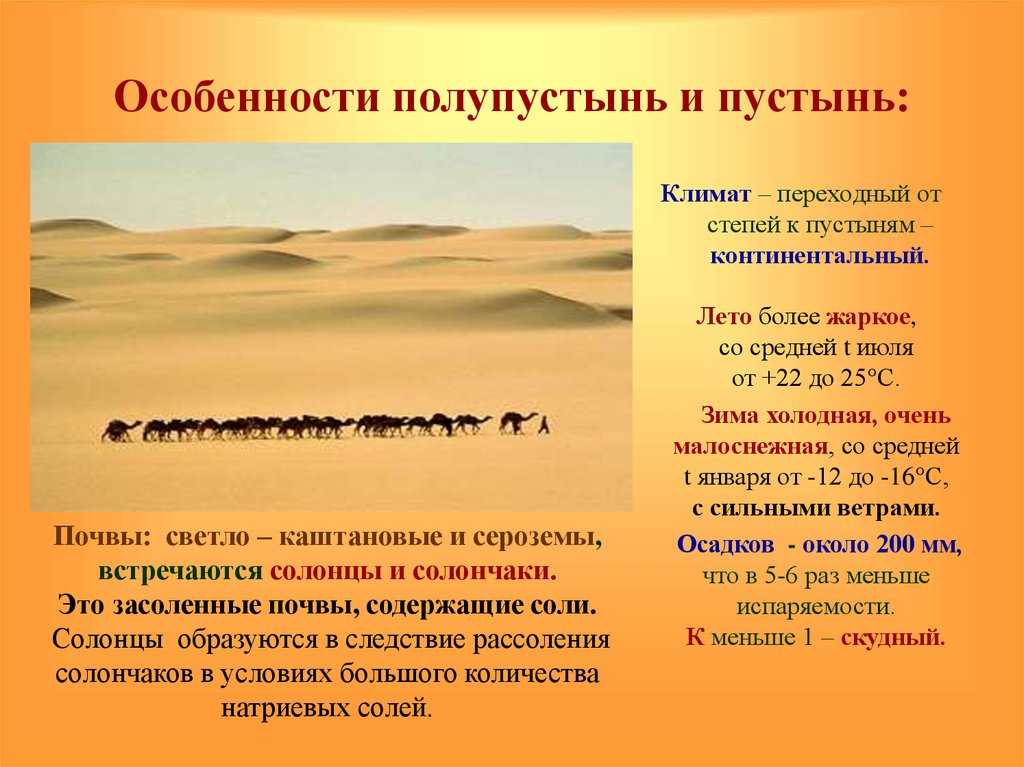 Особенности полупустынь и пустынь:

Климат – переходный от степей к пустыням – континентальный.

Лето более жаркое, со средней t июля от +22 до 25°С.

Зима холодная, очень малоснежная, со средней t января от -12 до -16°С, с сильными ветрами.

Осадков - около 200 мм, что в 5-6 раз меньше испаряемости.

К меньше 1 – скудный.

Почвы: светло – каштановые и сероземы, встречаются солонцы и солончаки.
Это засоленные почвы, содержащие соли.
Солонцы образуются в следствие рассоления солончаков в условиях большого количества натриевых солей.